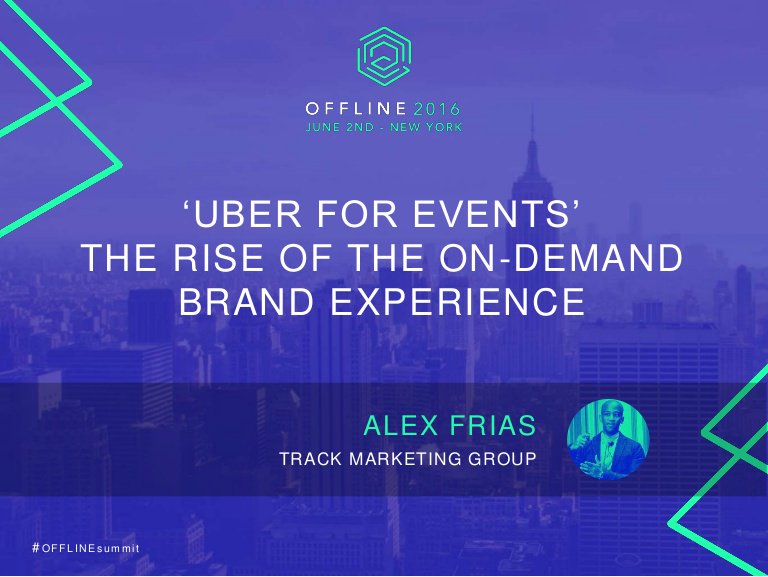 OFFLINE 2016
JUNE 2ND - NEW YORK

‘UBER FOR EVENTS’
THE RISE OF THE ON-DEMAND BRAND EXPERIENCE

ALEX FRIAS
TRACK MARKETING GROUP

#OFFLINEsummit